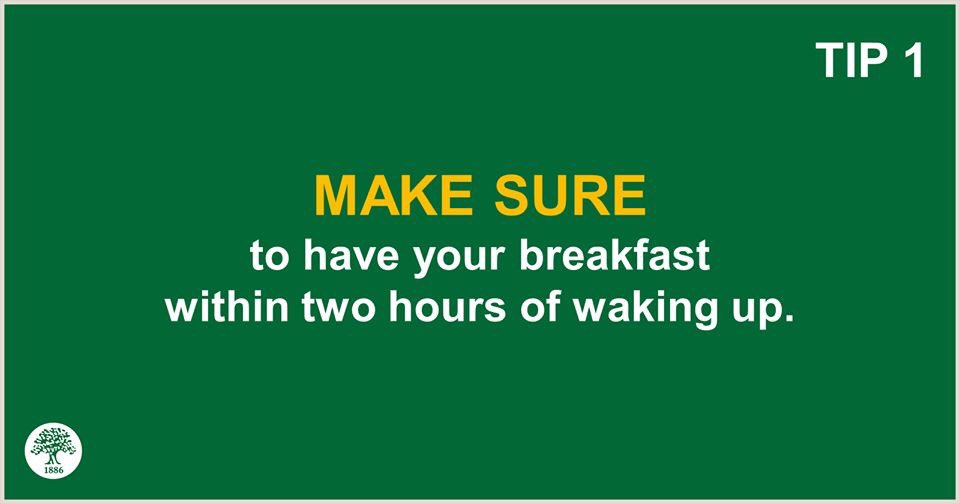 TIP 1

MAKE SURE
to have your breakfast within two hours of waking up.

1886